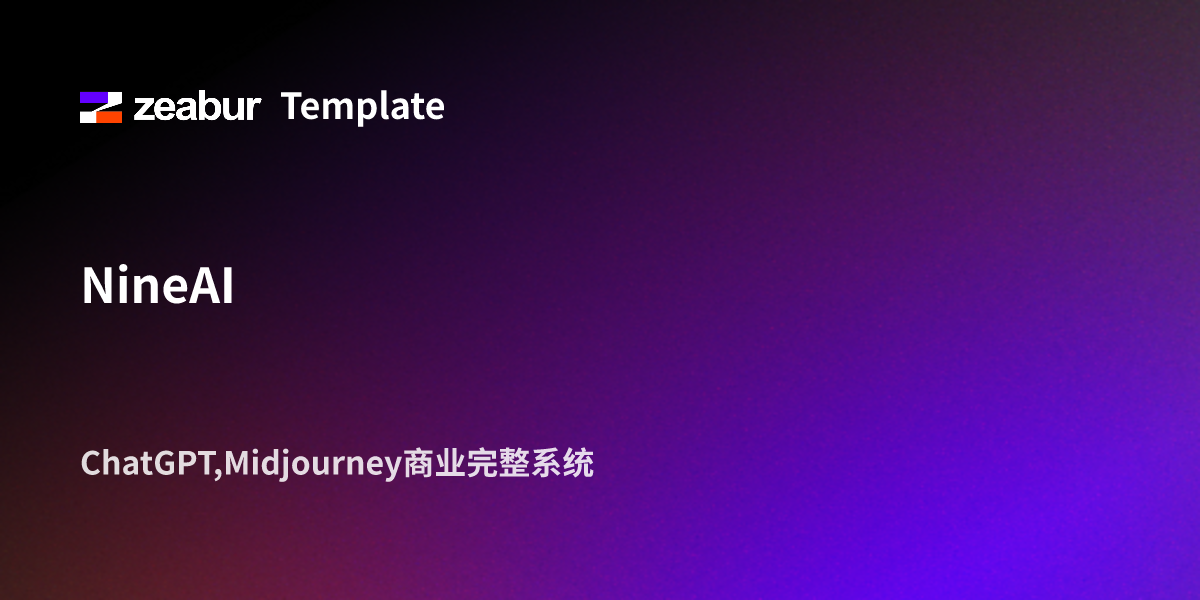 zeabur Template

NineAI

ChatGPT,Midjourney商业完整系统